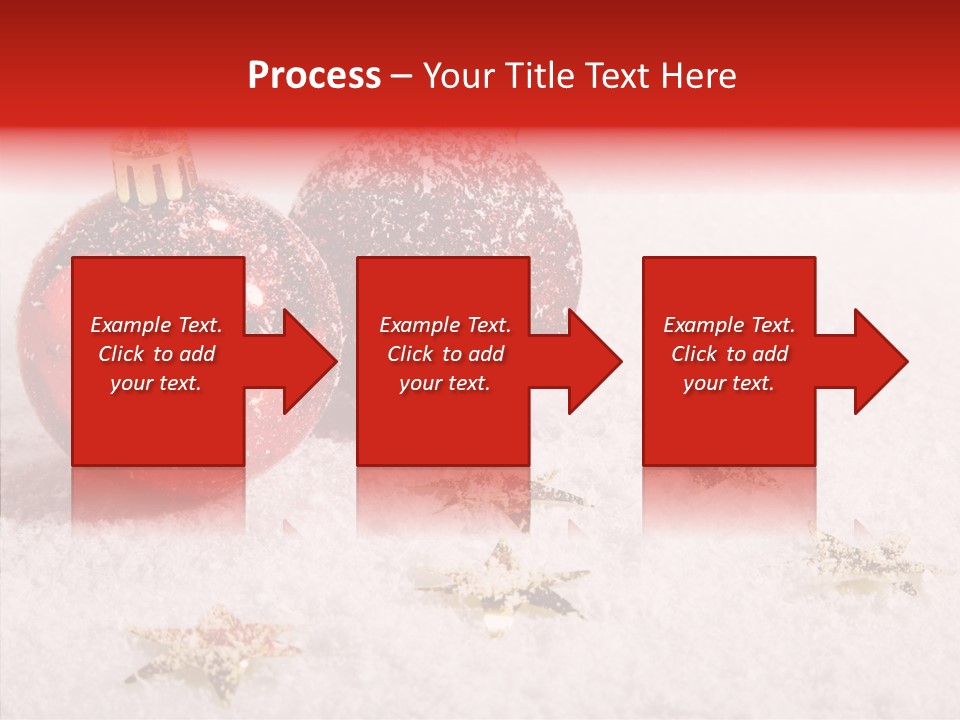 Process – Your Title Text Here

Example Text. Click to add your text.

Example Text. Click to add your text.

Example Text. Click to add your text.